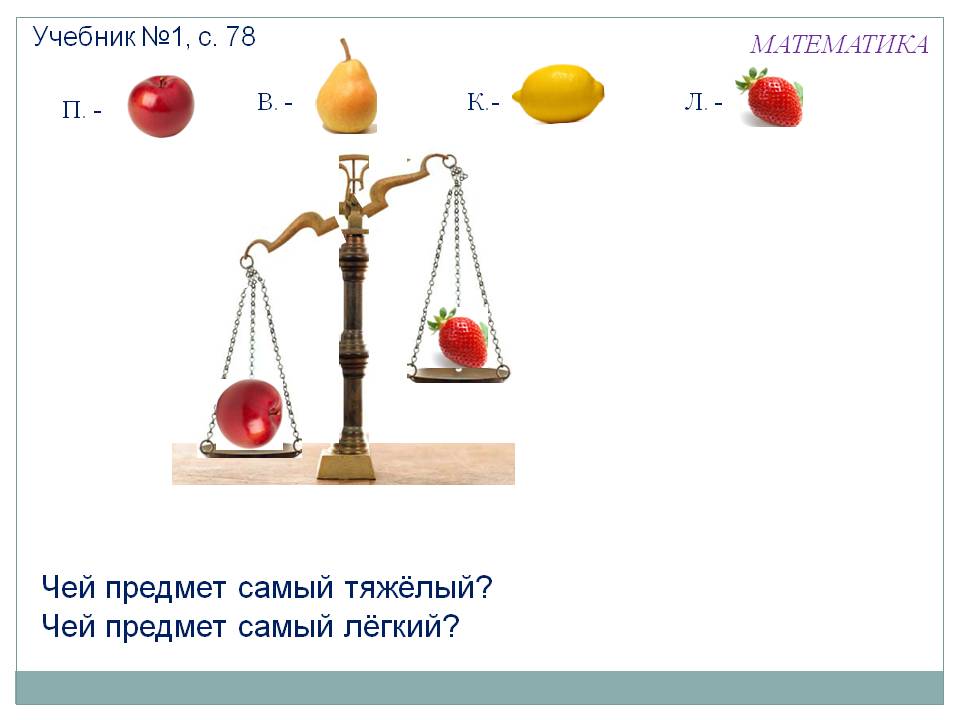 Учебник №1, с. 78

МАТЕМАТИКА

П. -

В. -

К.-

Л. -

Чей предмет самый тяжёлый?
Чей предмет самый лёгкий?